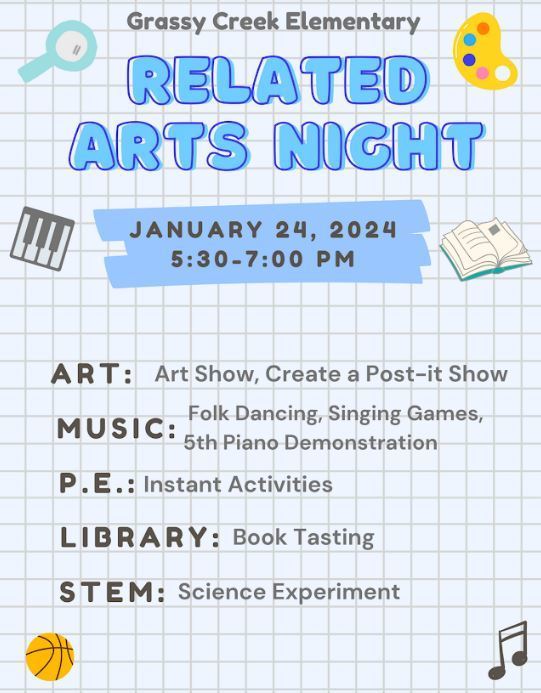 Grassy Creek Elementary

RELATED ARTS NIGHT

JANUARY 24, 2024
5:30-7:00 PM

ART: Art Show, Create a Post-it Show

MUSIC: Folk Dancing, Singing Games, 5th Piano Demonstration

P.E.: Instant Activities

LIBRARY: Book Tasting

STEM: Science Experiment